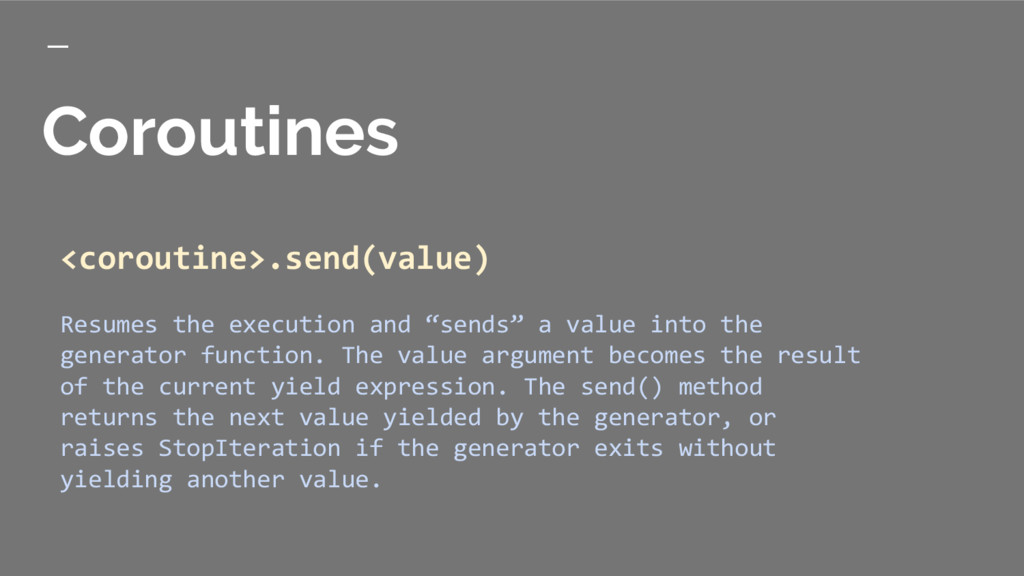 —

Coroutines

<coroutine>.send(value)

Resumes the execution and “sends” a value into the generator function. The value argument becomes the result of the current yield expression. The send() method returns the next value yielded by the generator, or raises StopIteration if the generator exits without yielding another value.